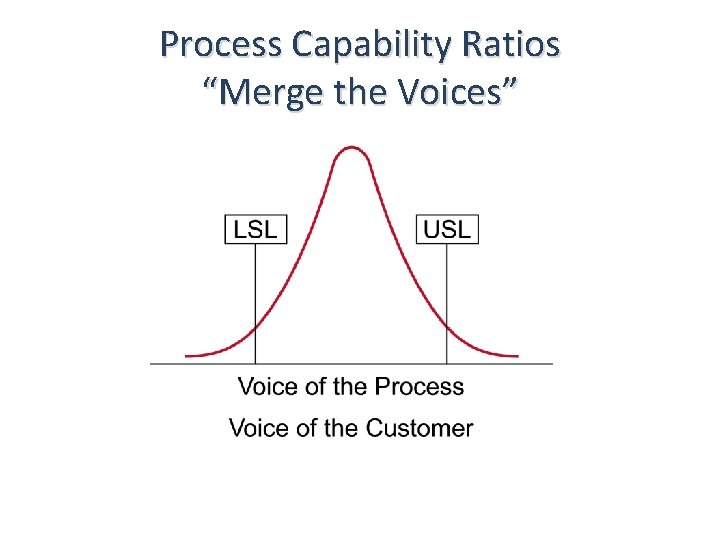 Process Capability Ratios
“Merge the Voices”

LSL

USL

Voice of the Process

Voice of the Customer